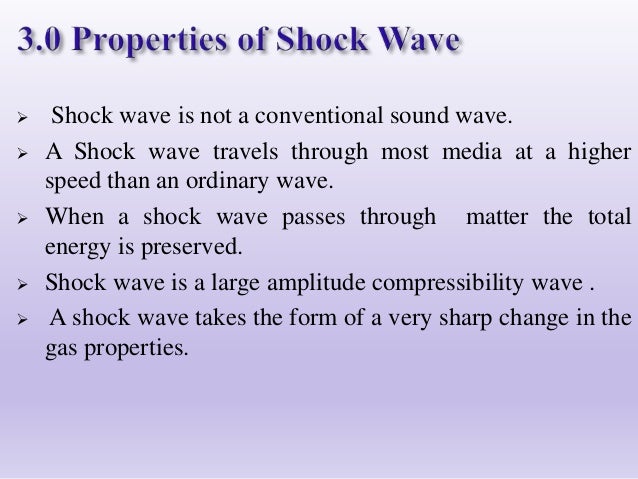 3.0 Properties of Shock Wave

➢ Shock wave is not a conventional sound wave.

➢ A Shock wave travels through most media at a higher speed than an ordinary wave.

➢ When a shock wave passes through matter the total energy is preserved.

➢ Shock wave is a large amplitude compressibility wave .

➢ A shock wave takes the form of a very sharp change in the gas properties.